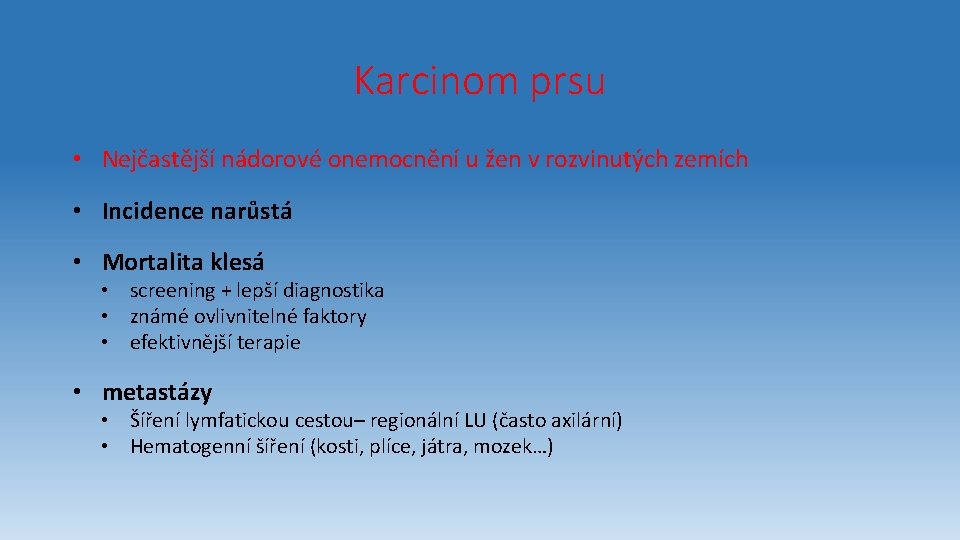 Karcinom prsu

• Nejčastější nádorové onemocnění u žen v rozvinutých zemích

• Incidence narůstá

• Mortalita klesá
  • screening + lepší diagnostika
  • známé ovlivnitelné faktory
  • efektivnější terapie

• metastázy
  • Šíření lymfatickou cestou– regionální LU (často axilární)
  • Hematogenní šíření (kosti, plíce, játra, mozek…)